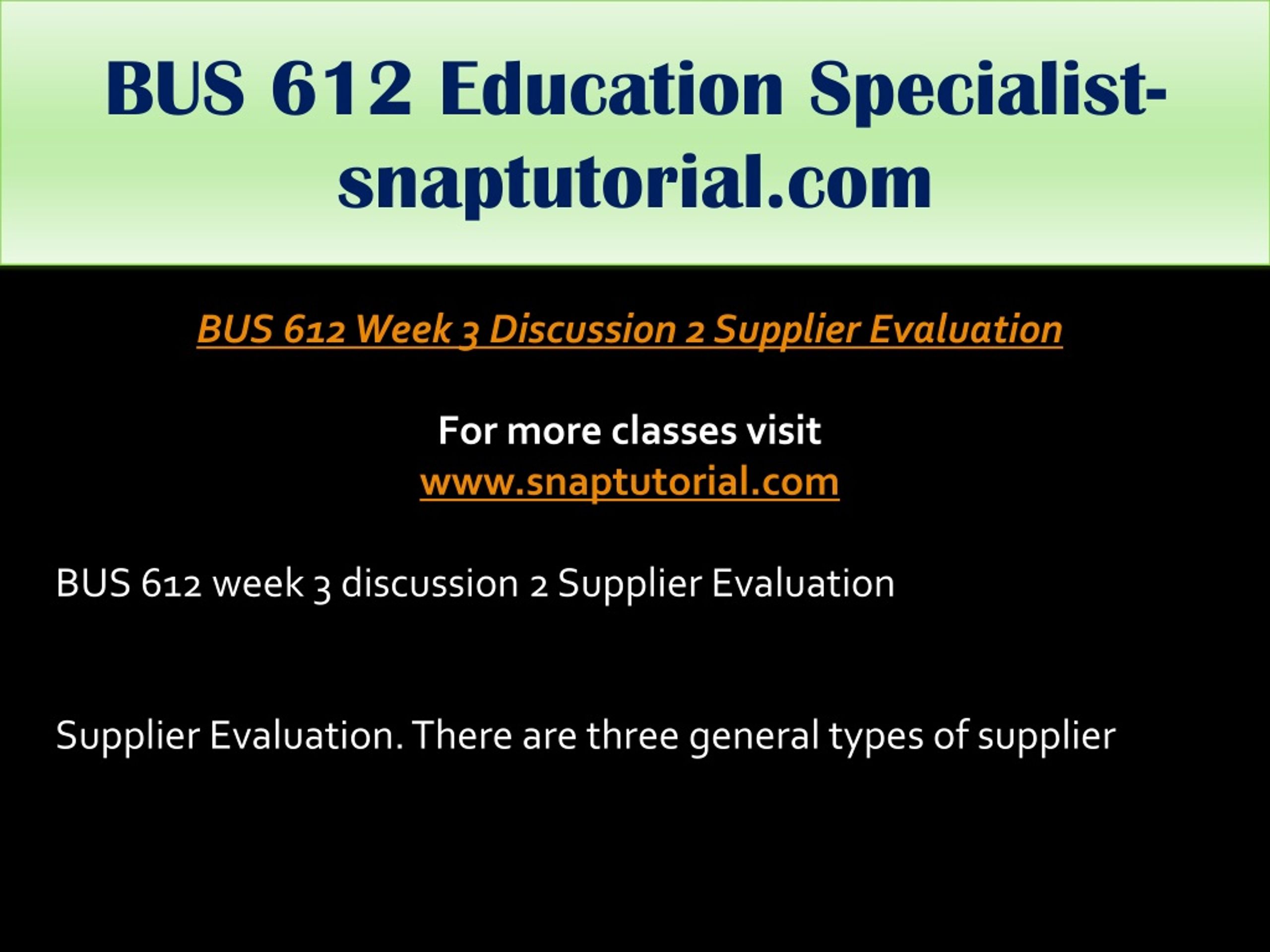 BUS 612 Education Specialist-snaptutorial.com

BUS 612 Week 3 Discussion 2 Supplier Evaluation

For more classes visit
www.snaptutorial.com

BUS 612 week 3 discussion 2 Supplier Evaluation

Supplier Evaluation. There are three general types of supplier